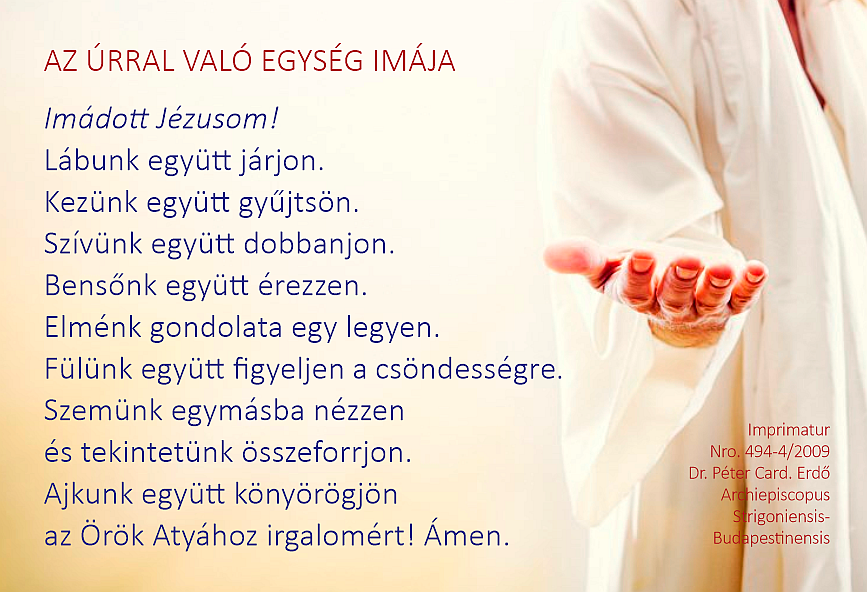 AZ ÚRRAL VALÓ EGYSÉG IMÁJA

Imádott Jézusom!
Lábunk együtt járjon.
Kezünk együtt gyűjtsön.
Szívünk együtt dobbanjon.
Bensőnk együtt érezzen.
Elménk gondolata egy legyen.
Fülünk együtt figyeljen a csöndességre.
Szemünk egymásba nézzen
és tekintetünk összeforrjon.
Ajkunk együtt könyörögjön
az Örök Atyához irgalomért! Ámen.

Imprimatur
Nro. 494-4/2009
Dr. Péter Card. Erdő
Archiepiscopus
Strigoniensis-
Budapestinensis